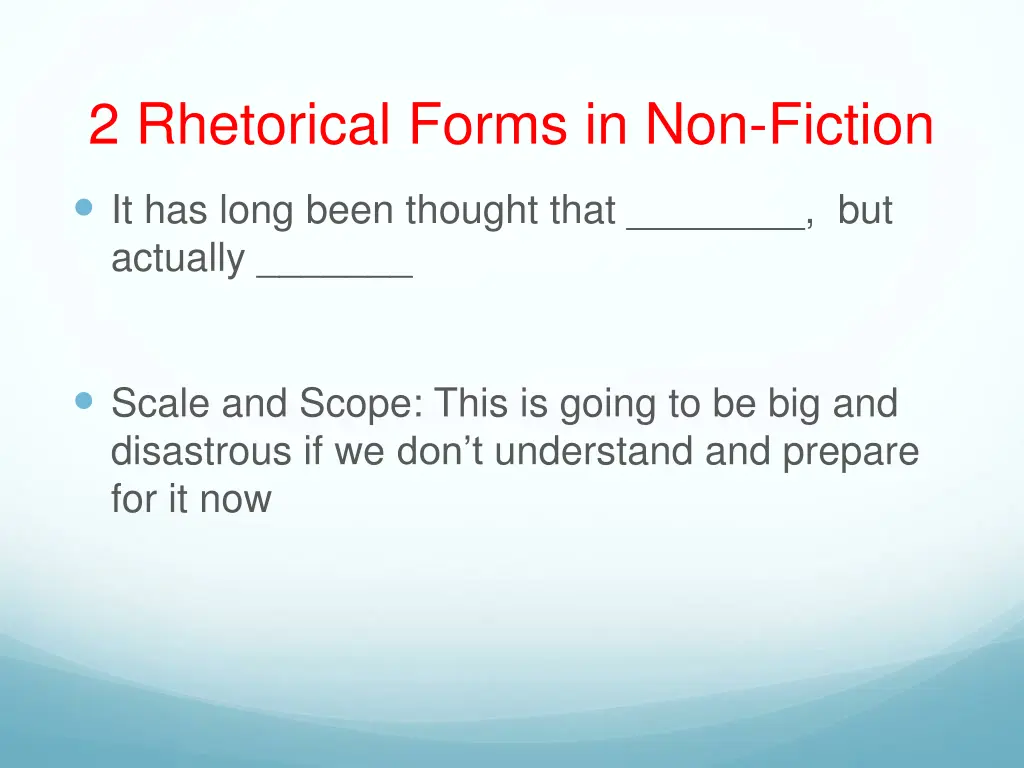 2 Rhetorical Forms in Non-Fiction

It has long been thought that ________, but actually _______

Scale and Scope: This is going to be big and disastrous if we don’t understand and prepare for it now